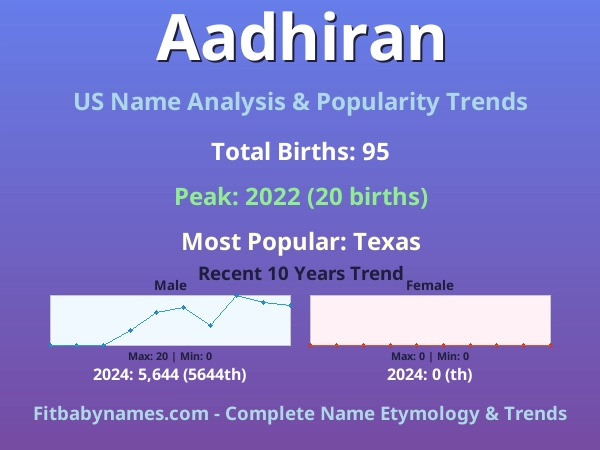 Aadhiran

US Name Analysis & Popularity Trends

Total Births: 95

Peak: 2022 (20 births)

Most Popular: Texas

Recent 10 Years Trend

Male

Max: 20 | Min: 0

2024: 5,644 (5644th)

Female

Max: 0 | Min: 0

2024: 0 (th)

Fitbabynames.com - Complete Name Etymology & Trends